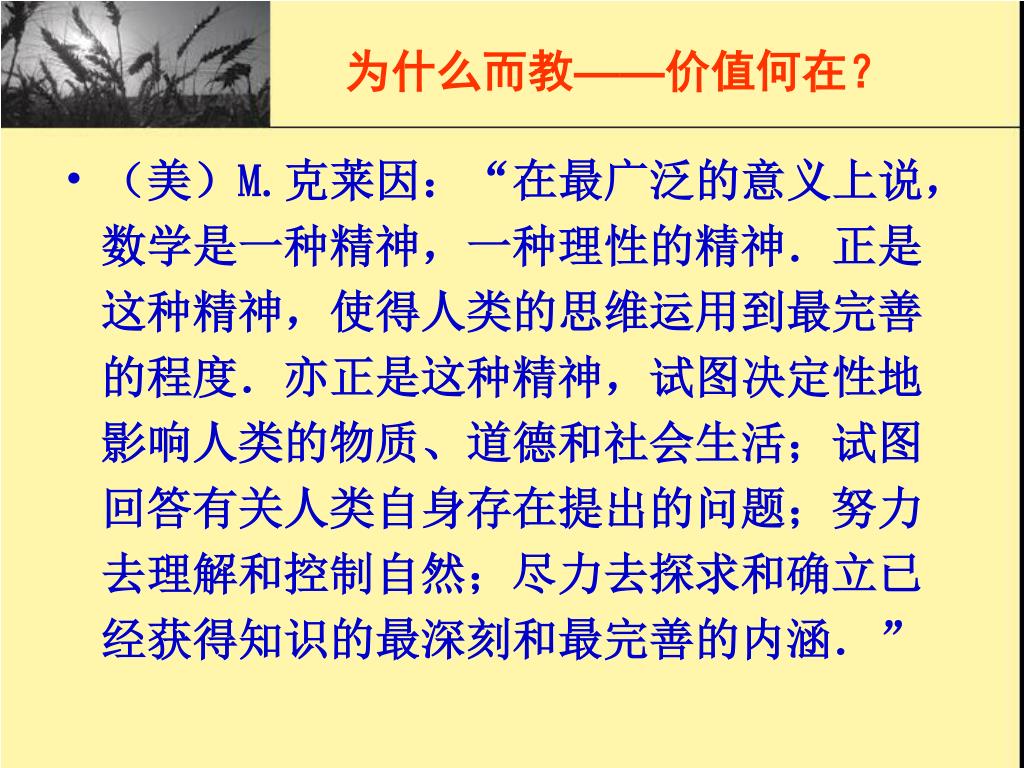 为什么而教——价值何在？

• （美）M.克莱因：“在最广泛的意义上说，数学是一种精神，一种理性的精神．正是这种精神，使得人类的思维运用到最完善的程度．亦正是这种精神，试图决定性地影响人类的物质、道德和社会生活；试图回答有关人类自身存在提出的问题；努力去理解和控制自然；尽力去探求和确立已经获得知识的最深刻和最完善的内涵．”